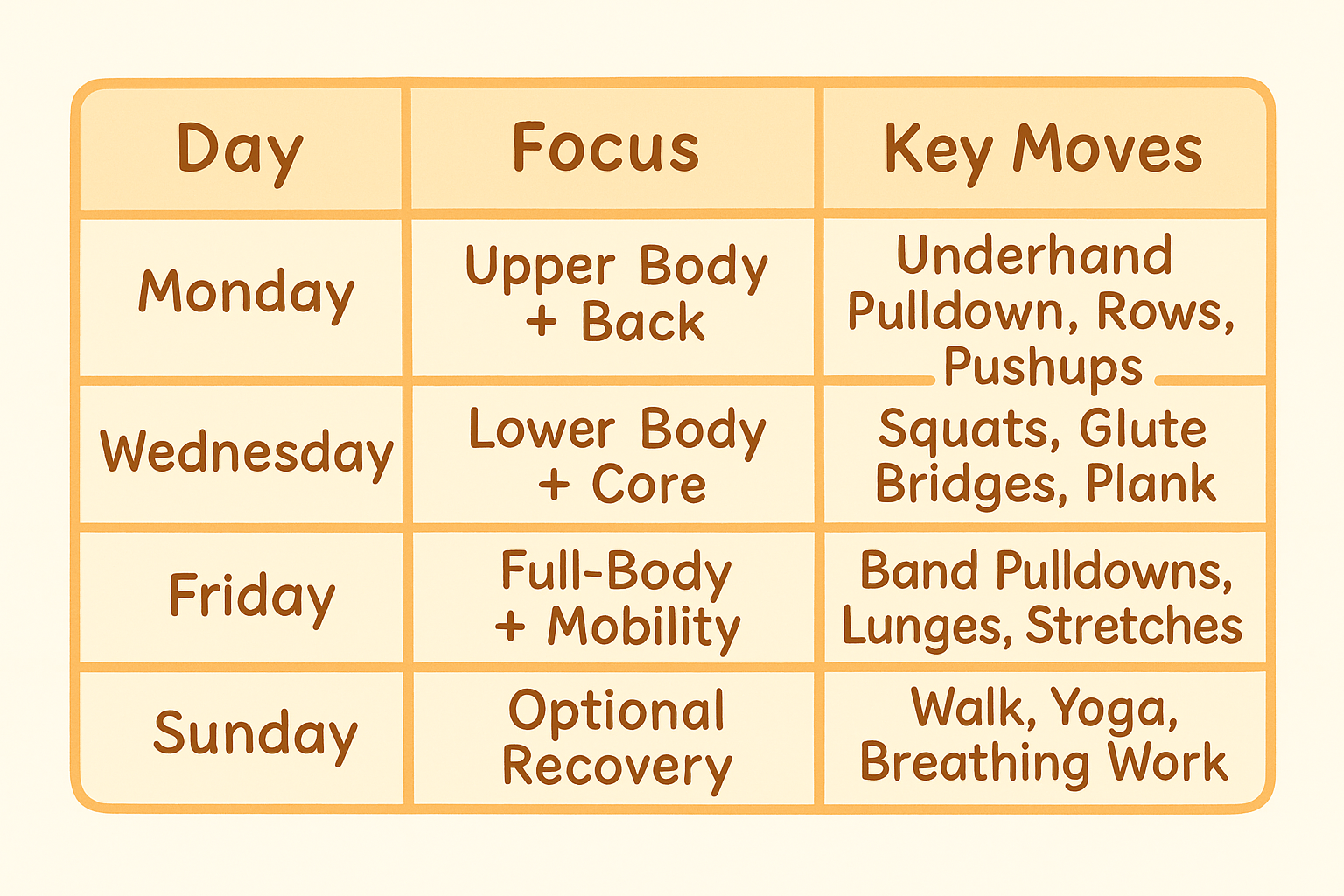 | Day | Focus | Key Moves |
|---|---|---|
| Monday | Upper Body + Back | Underhand Pulldown, Rows, Pushups |
| Wednesday | Lower Body + Core | Squats, Glute Bridges, Plank |
| Friday | Full-Body + Mobility | Band Pulldowns, Lunges, Stretches |
| Sunday | Optional Recovery | Walk, Yoga, Breathing Work |